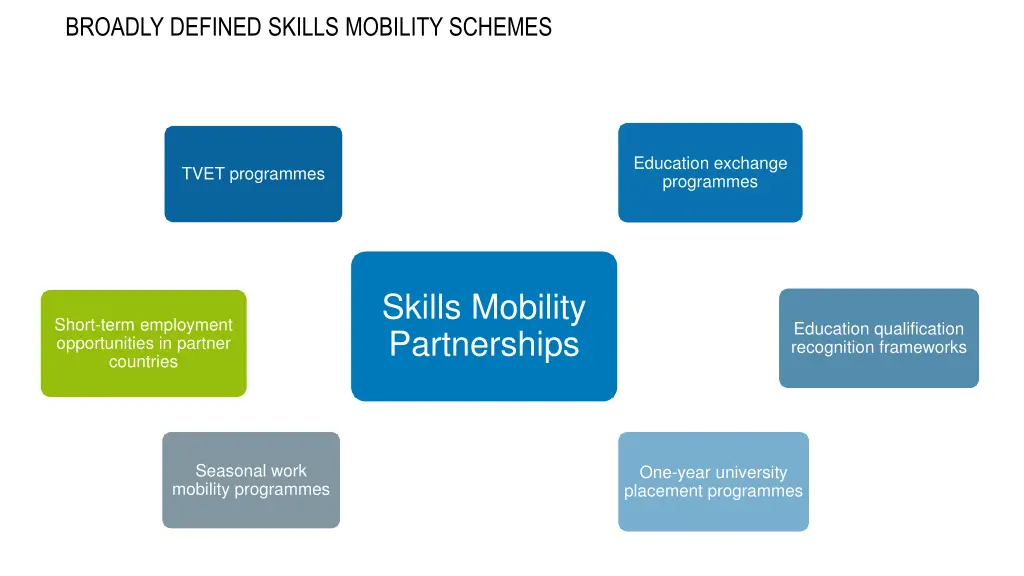 BROADLY DEFINED SKILLS MOBILITY SCHEMES

TVET programmes

Education exchange programmes

Short-term employment opportunities in partner countries

Skills Mobility Partnerships

Education qualification recognition frameworks

Seasonal work mobility programmes

One-year university placement programmes